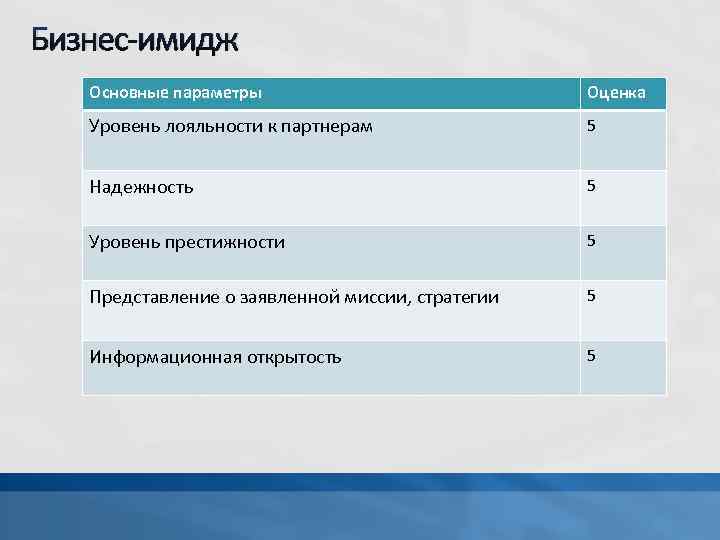 Бизнес-имидж

| Основные параметры | Оценка |
|---|---|
| Уровень лояльности к партнерам | 5 |
| Надежность | 5 |
| Уровень престижности | 5 |
| Представление о заявленной миссии, стратегии | 5 |
| Информационная открытость | 5 |